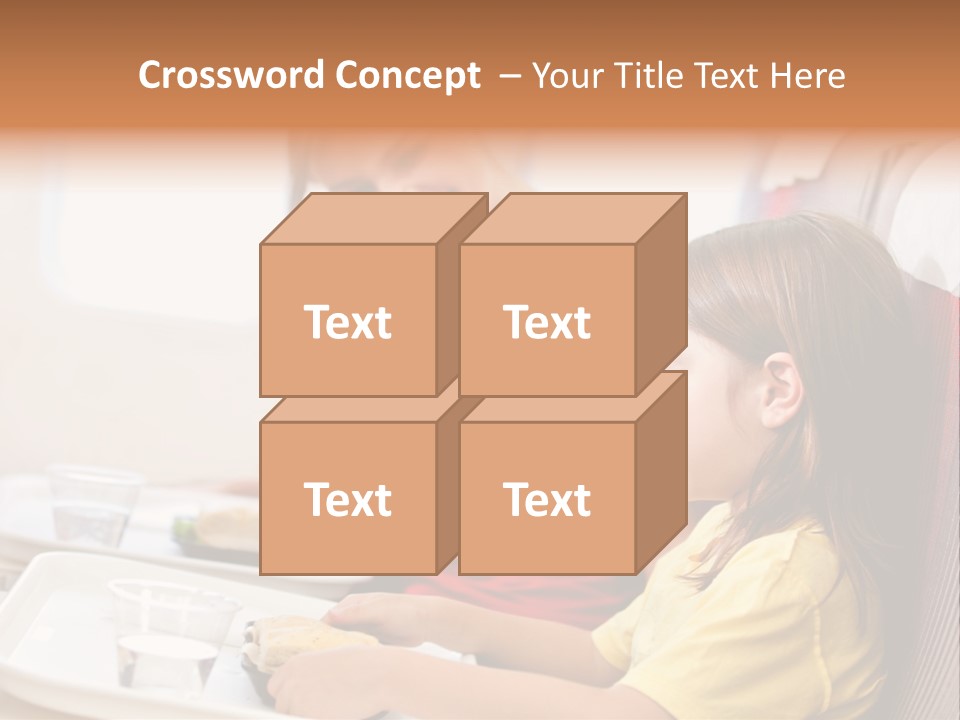 Crossword Concept – Your Title Text Here

Text

Text

Text

Text